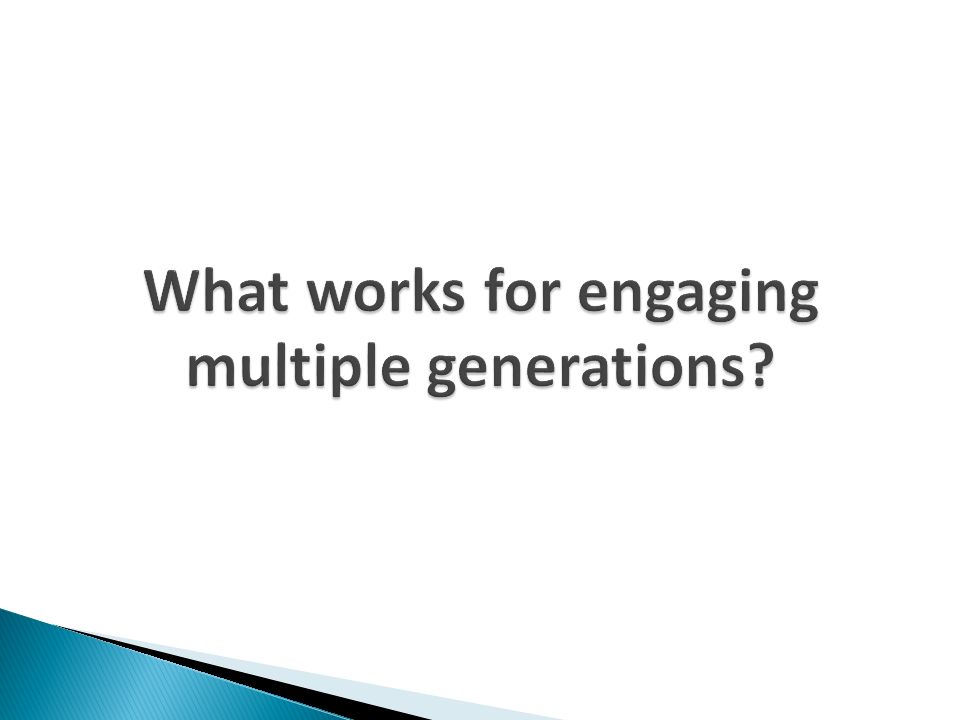 What works for engaging multiple generations?